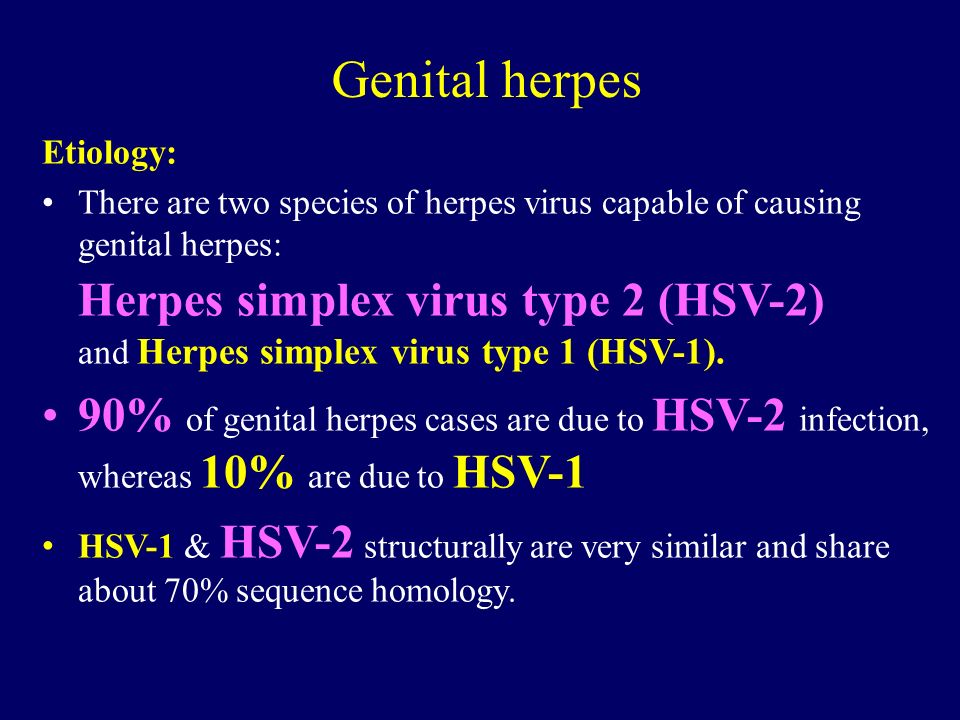 Genital herpes

Etiology:

• There are two species of herpes virus capable of causing genital herpes:
Herpes simplex virus type 2 (HSV-2)
and Herpes simplex virus type 1 (HSV-1).

• 90% of genital herpes cases are due to HSV-2 infection, whereas 10% are due to HSV-1

• HSV-1 & HSV-2 structurally are very similar and share about 70% sequence homology.